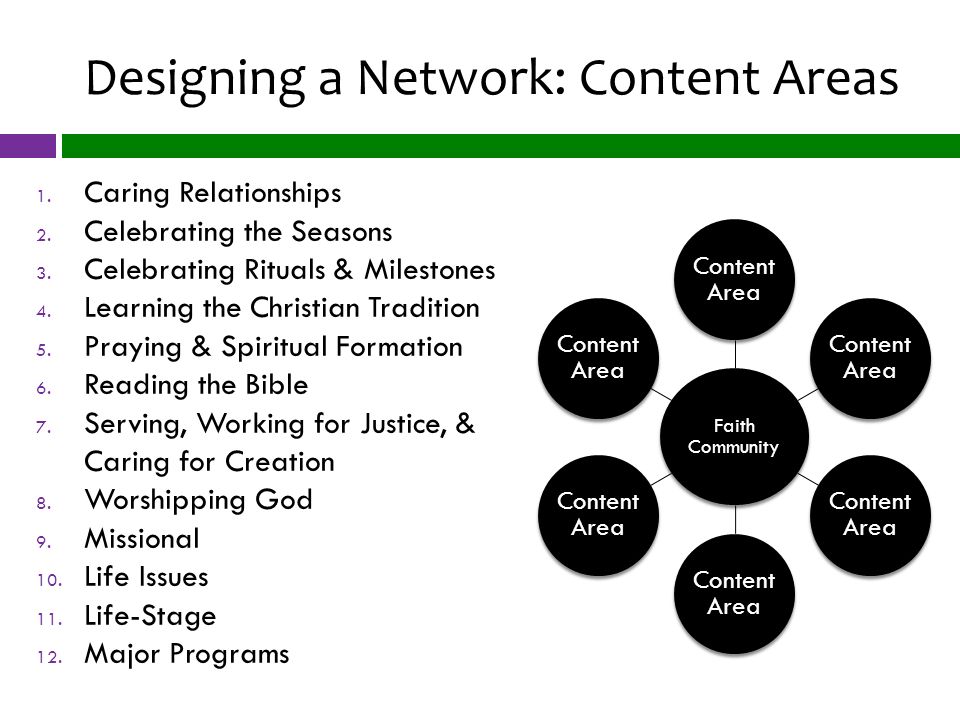 Designing a Network: Content Areas

1. Caring Relationships
2. Celebrating the Seasons
3. Celebrating Rituals & Milestones
4. Learning the Christian Tradition
5. Praying & Spiritual Formation
6. Reading the Bible
7. Serving, Working for Justice, & Caring for Creation
8. Worshipping God
9. Missional
10. Life Issues
11. Life-Stage
12. Major Programs

Content Area

Content Area

Content Area

Faith Community

Content Area

Content Area

Content Area